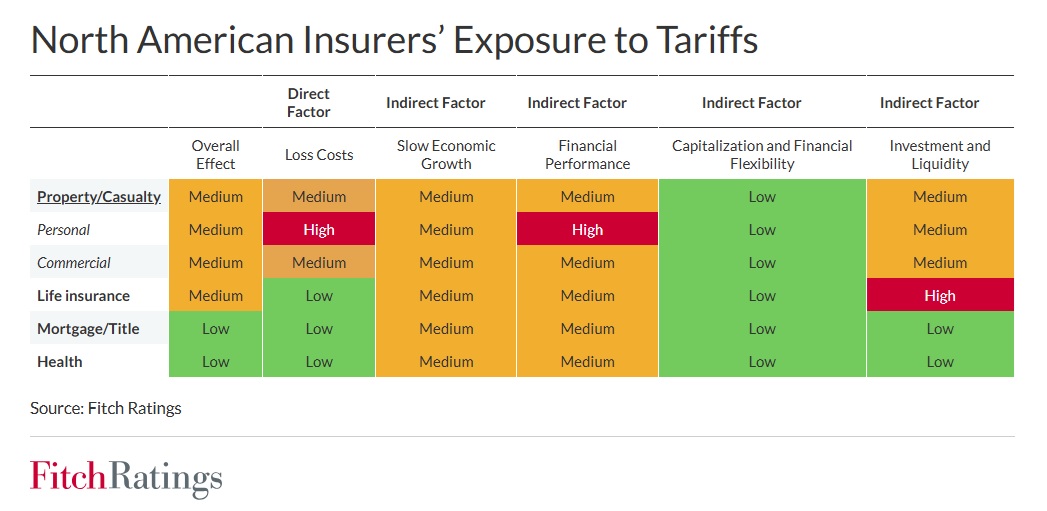 North American Insurers' Exposure to Tariffs

| | | Direct Factor | Indirect Factor | Indirect Factor | Indirect Factor | Indirect Factor |
|---|---|---|---|---|---|---|
| | Overall Effect | Loss Costs | Slow Economic Growth | Financial Performance | Capitalization and Financial Flexibility | Investment and Liquidity |
| Property/Casualty | Medium | Medium | Medium | Medium | Low | Medium |
| Personal | Medium | High | Medium | High | Low | Medium |
| Commercial | Medium | Medium | Medium | Medium | Low | Medium |
| Life insurance | Medium | Low | Medium | Medium | Low | High |
| Mortgage/Title | Low | Low | Medium | Medium | Low | Low |
| Health | Low | Low | Medium | Medium | Low | Low |

Source: Fitch Ratings

FitchRatings